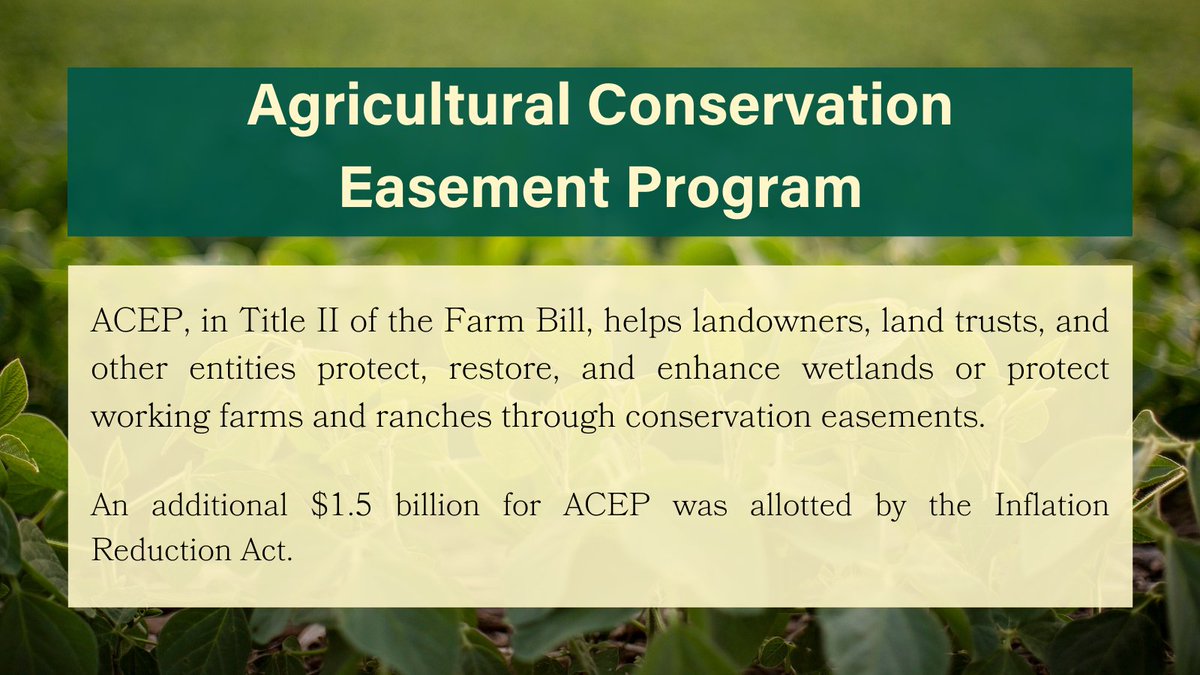 Agricultural Conservation Easement Program

ACEP, in Title II of the Farm Bill, helps landowners, land trusts, and other entities protect, restore, and enhance wetlands or protect working farms and ranches through conservation easements.

An additional \$1.5 billion for ACEP was allotted by the Inflation Reduction Act.